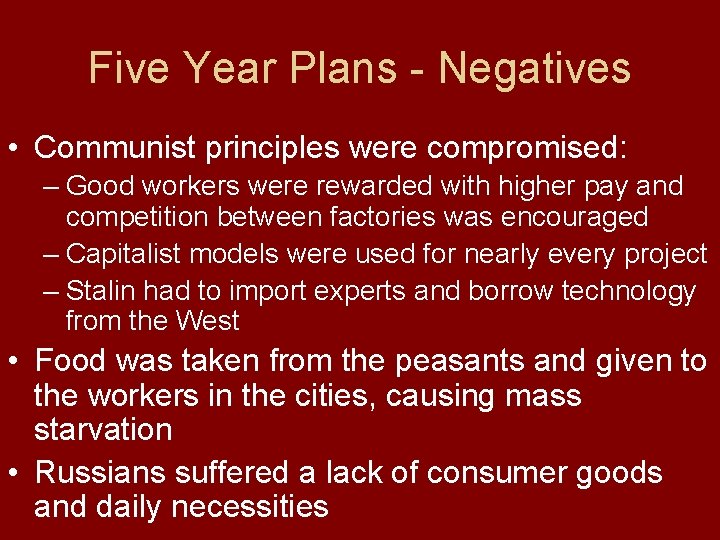 Five Year Plans - Negatives

• Communist principles were compromised:
– Good workers were rewarded with higher pay and competition between factories was encouraged
– Capitalist models were used for nearly every project
– Stalin had to import experts and borrow technology from the West
• Food was taken from the peasants and given to the workers in the cities, causing mass starvation
• Russians suffered a lack of consumer goods and daily necessities